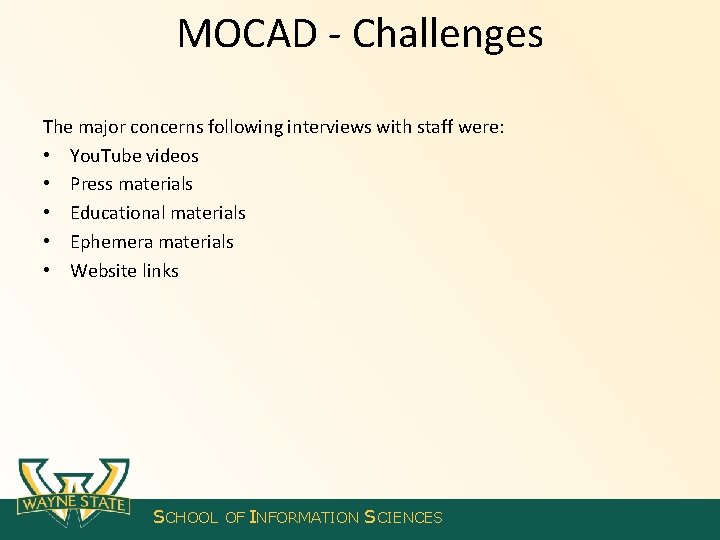 MOCAD - Challenges

The major concerns following interviews with staff were:
• YouTube videos
• Press materials
• Educational materials
• Ephemera materials
• Website links

WAYNE STATE

SCHOOL OF INFORMATION SCIENCES